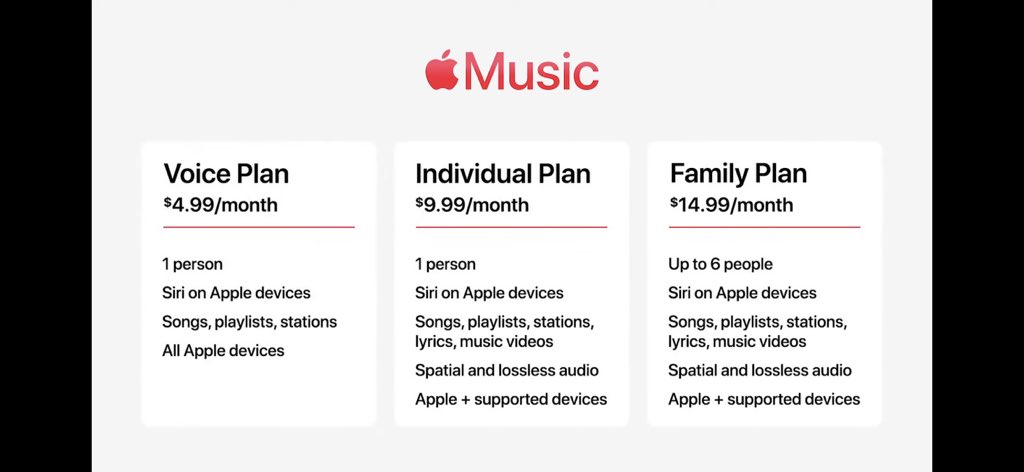 Music

Voice Plan
$4.99/month

1 person
Siri on Apple devices
Songs, playlists, stations
All Apple devices

Individual Plan
$9.99/month

1 person
Siri on Apple devices
Songs, playlists, stations, lyrics, music videos
Spatial and lossless audio
Apple + supported devices

Family Plan
$14.99/month

Up to 6 people
Siri on Apple devices
Songs, playlists, stations, lyrics, music videos
Spatial and lossless audio
Apple + supported devices